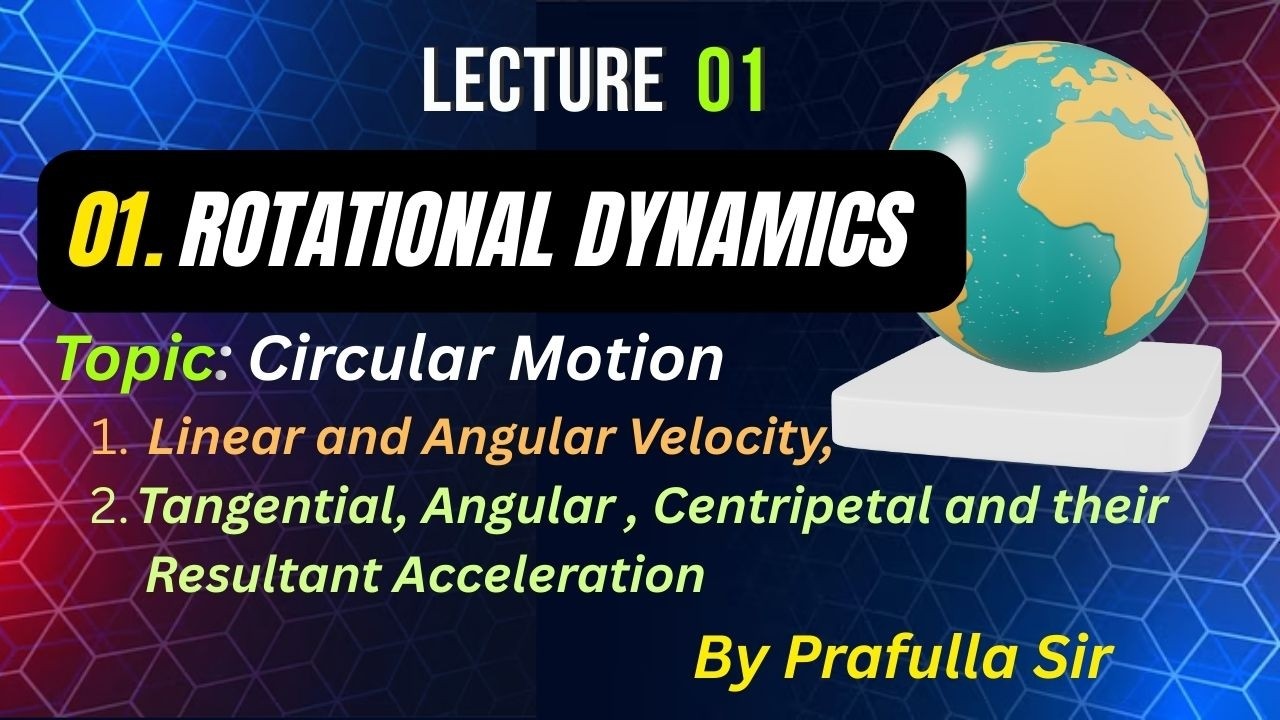 LECTURE 01

01. ROTATIONAL DYNAMICS

Topic: Circular Motion

1. Linear and Angular Velocity,
2. Tangential, Angular , Centripetal and their Resultant Acceleration

By Prafulla Sir